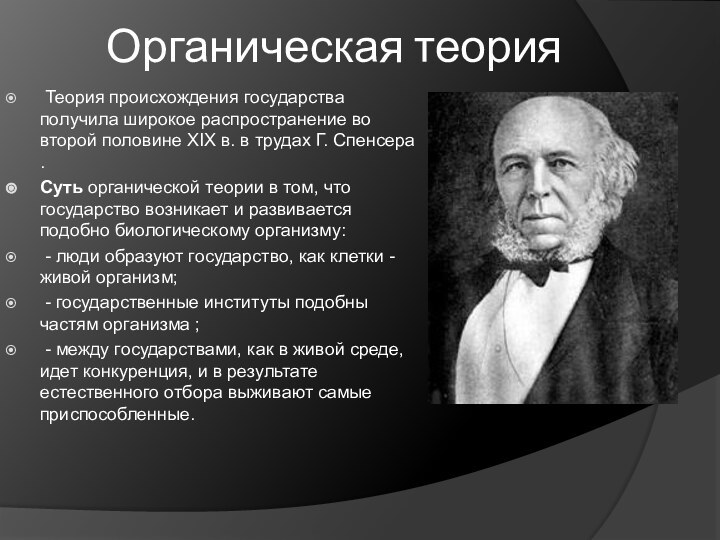 Органическая теория

Теория происхождения государства получила широкое распространение во второй половине XIX в. в трудах Г. Спенсера .

Суть органической теории в том, что государство возникает и развивается подобно биологическому организму:

- люди образуют государство, как клетки - живой организм;

- государственные институты подобны частям организма ;

- между государствами, как в живой среде, идет конкуренция, и в результате естественного отбора выживают самые приспособленные.